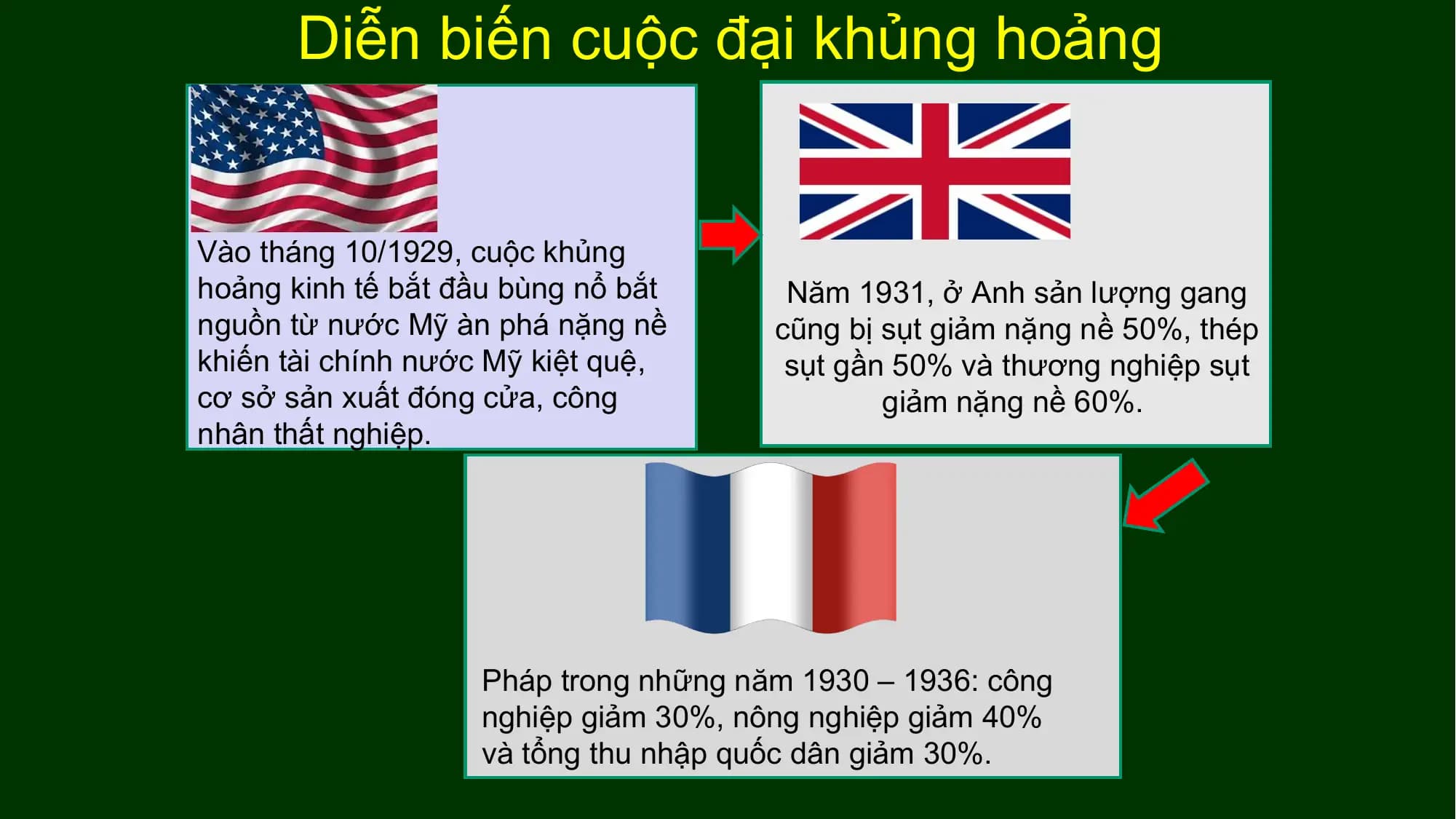 Diễn biến cuộc đại khủng hoảng

Vào tháng 10/1929, cuộc khủng hoảng kinh tế bắt đầu bùng nổ bắt nguồn từ nước Mỹ àn phá nặng nề khiến tài chính nước Mỹ kiệt quệ, cơ sở sản xuất đóng cửa, công nhân thất nghiệp.

Năm 1931, ở Anh sản lượng gang cũng bị sụt giảm nặng nề 50%, thép sụt gần 50% và thương nghiệp sụt giảm nặng nề 60%.

Pháp trong những năm 1930 – 1936: công nghiệp giảm 30%, nông nghiệp giảm 40% và tổng thu nhập quốc dân giảm 30%.